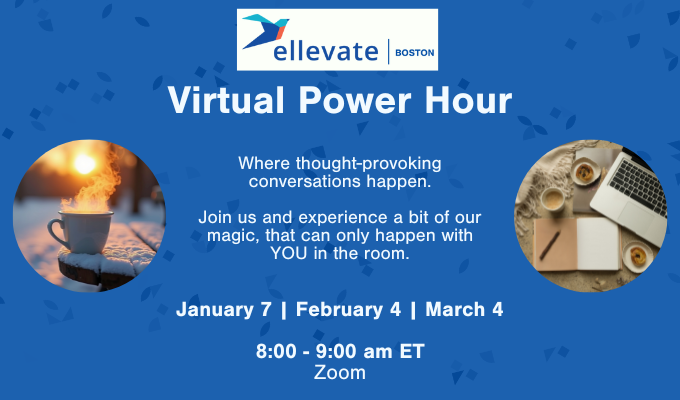 ellevate | BOSTON

Virtual Power Hour

Where thought-provoking conversations happen.

Join us and experience a bit of our magic, that can only happen with YOU in the room.

January 7 | February 4 | March 4

8:00 - 9:00 am ET
Zoom